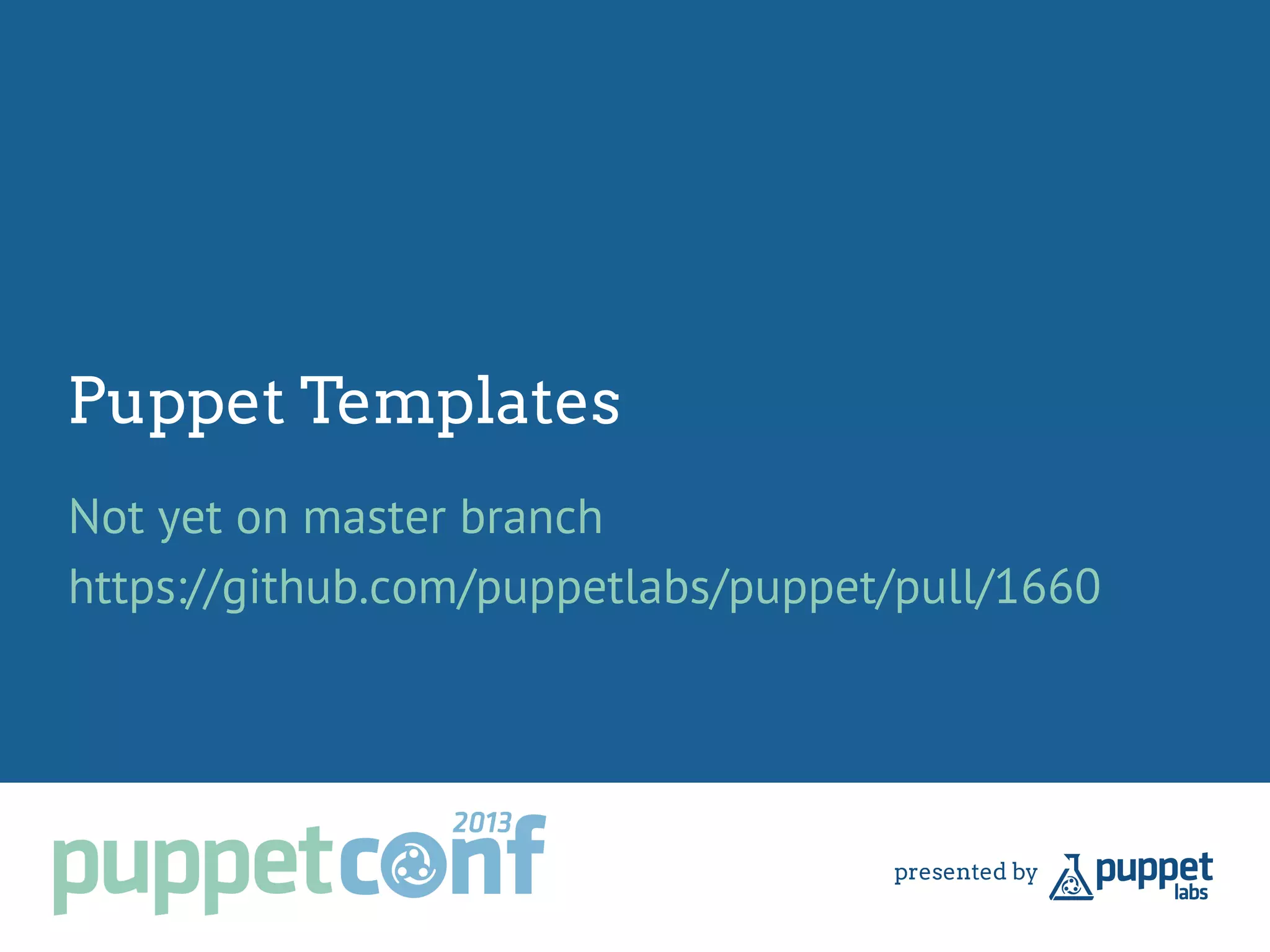 Puppet Templates

Not yet on master branch

https://github.com/puppetlabs/puppet/pull/1660

puppetconf 2013

presented by puppet labs